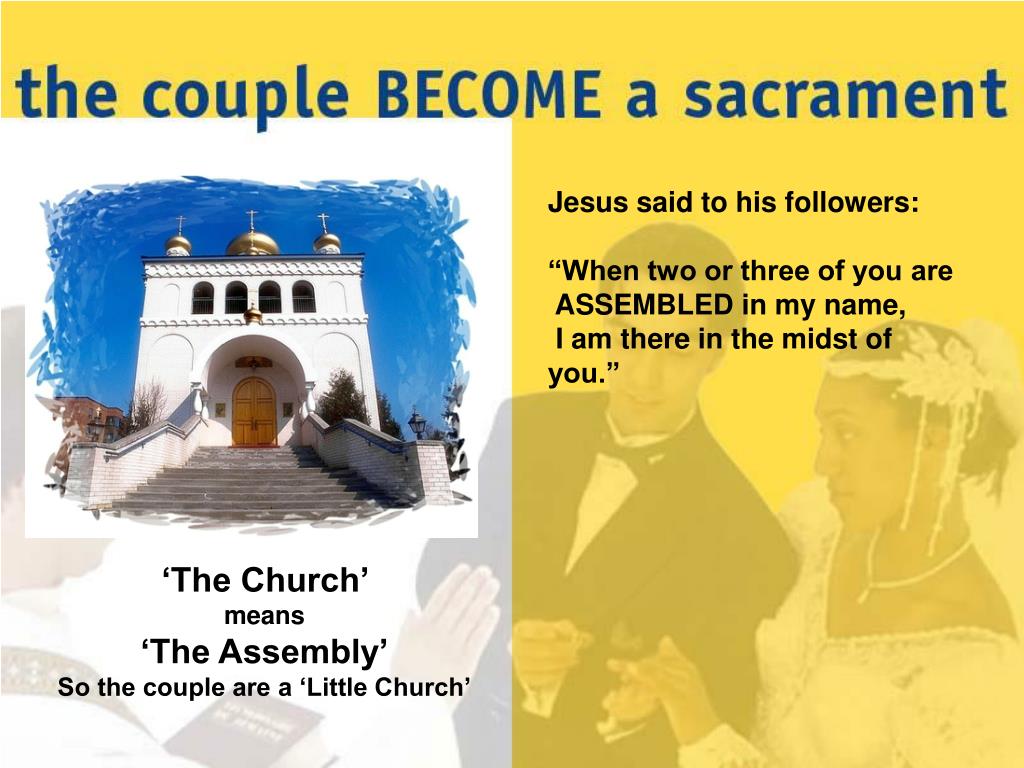 the couple BECOME a sacrament

Jesus said to his followers:

“When two or three of you are ASSEMBLED in my name, I am there in the midst of you.”

‘The Church’
means
‘The Assembly’
So the couple are a ‘Little Church’